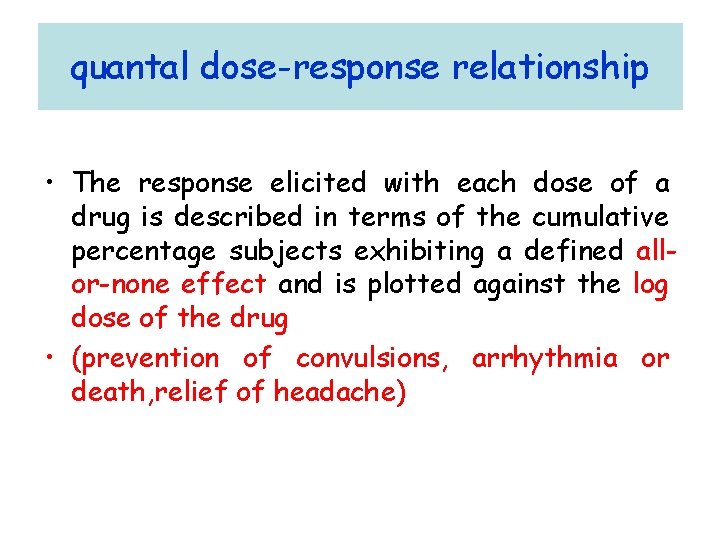 quantal dose-response relationship

• The response elicited with each dose of a drug is described in terms of the cumulative percentage subjects exhibiting a defined all-or-none effect and is plotted against the log dose of the drug

• (prevention of convulsions, arrhythmia or death,relief of headache)